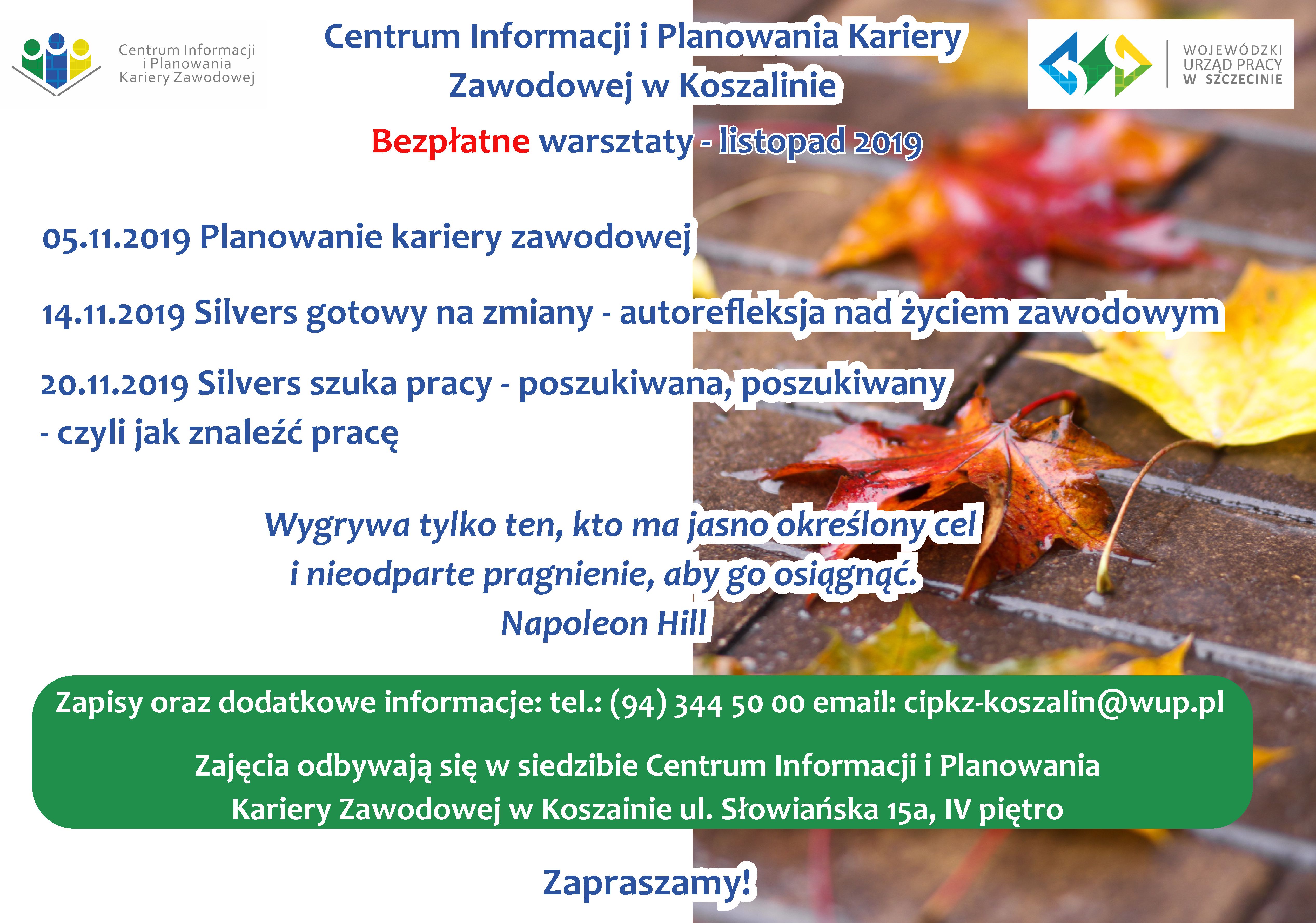 Centrum Informacji i Planowania Kariery Zawodowej

Centrum Informacji i Planowania Kariery Zawodowej w Koszalinie

WOJEWÓDZKI URZĄD PRACY W SZCZECINIE

Bezpłatne warsztaty - listopad 2019

05.11.2019 Planowanie kariery zawodowej

14.11.2019 Silvers gotowy na zmiany - autorefleksja nad życiem zawodowym

20.11.2019 Silvers szuka pracy - poszukiwana, poszukiwany - czyli jak znaleźć pracę

Wygrywa tylko ten, kto ma jasno określony cel i nieodparte pragnienie, aby go osiągnąć.
Napoleon Hill

Zapisy oraz dodatkowe informacje: tel.: (94) 344 50 00 email: cipkz-koszalin@wup.pl

Zajęcia odbywają się w siedzibie Centrum Informacji i Planowania Kariery Zawodowej w Koszainie ul. Słowiańska 15a, IV piętro

Zapraszamy!